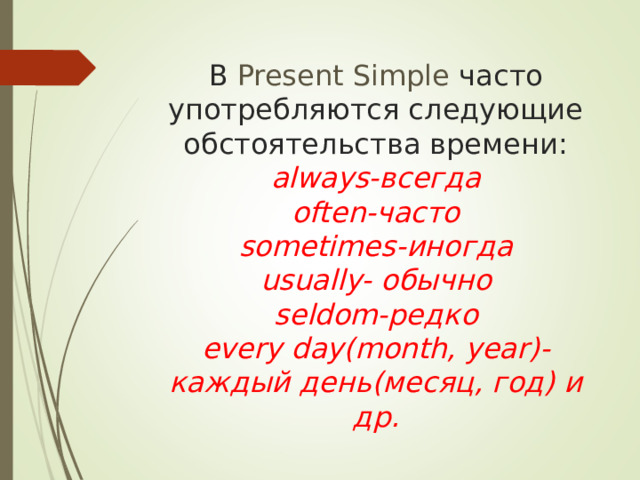 В Present Simple часто употребляются следующие обстоятельства времени:
always-всегда
often-часто
sometimes-иногда
usually- обычно
seldom-редко
every day(month, year)- каждый день(месяц, год) и др.